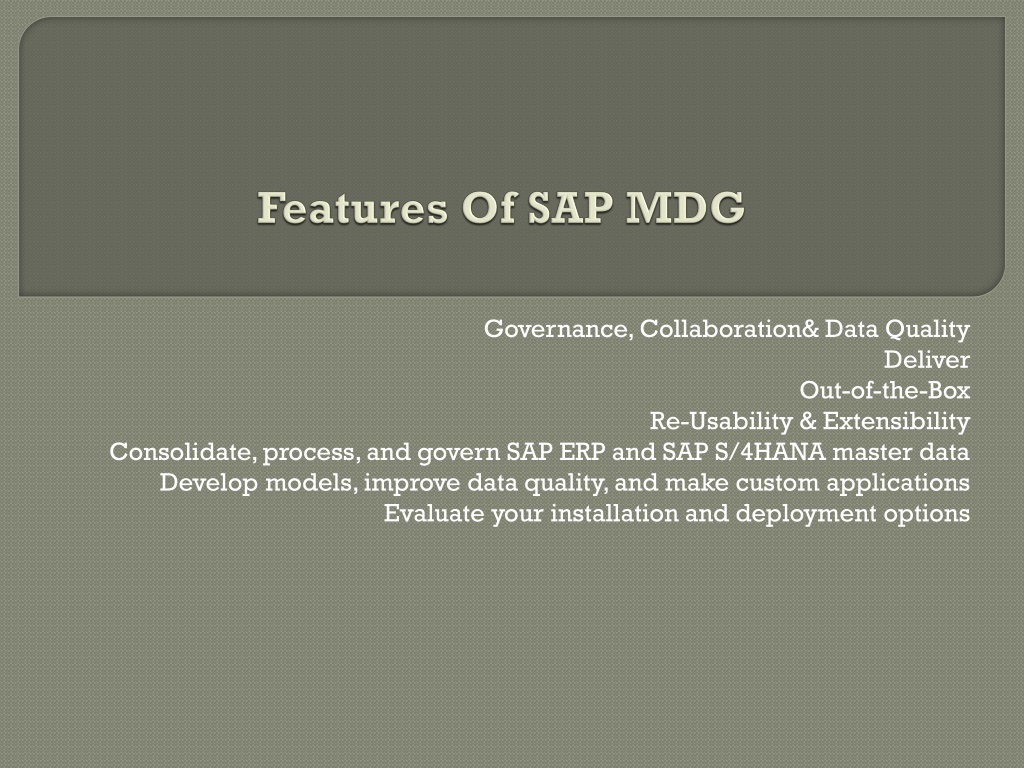 Features Of SAP MDG

Governance, Collaboration& Data Quality
Deliver
Out-of-the-Box
Re-Usability & Extensibility
Consolidate, process, and govern SAP ERP and SAP S/4HANA master data
Develop models, improve data quality, and make custom applications
Evaluate your installation and deployment options